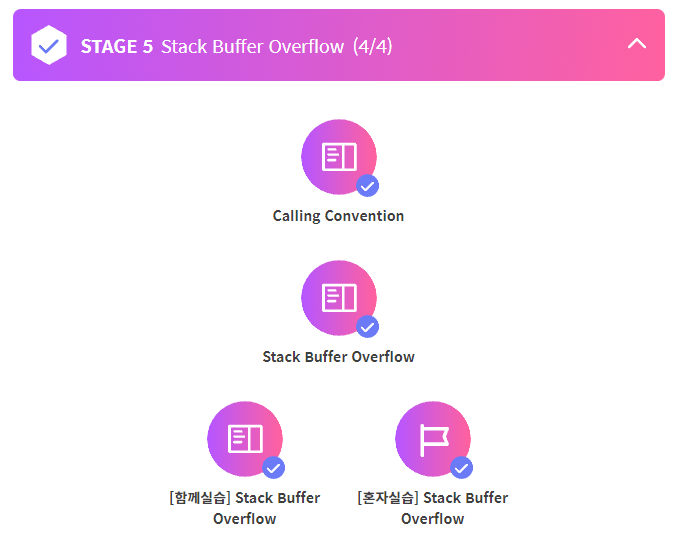 STAGE 5 Stack Buffer Overflow (4/4)

Calling Convention

Stack Buffer Overflow

[함께실습] Stack Buffer Overflow

[혼자실습] Stack Buffer Overflow